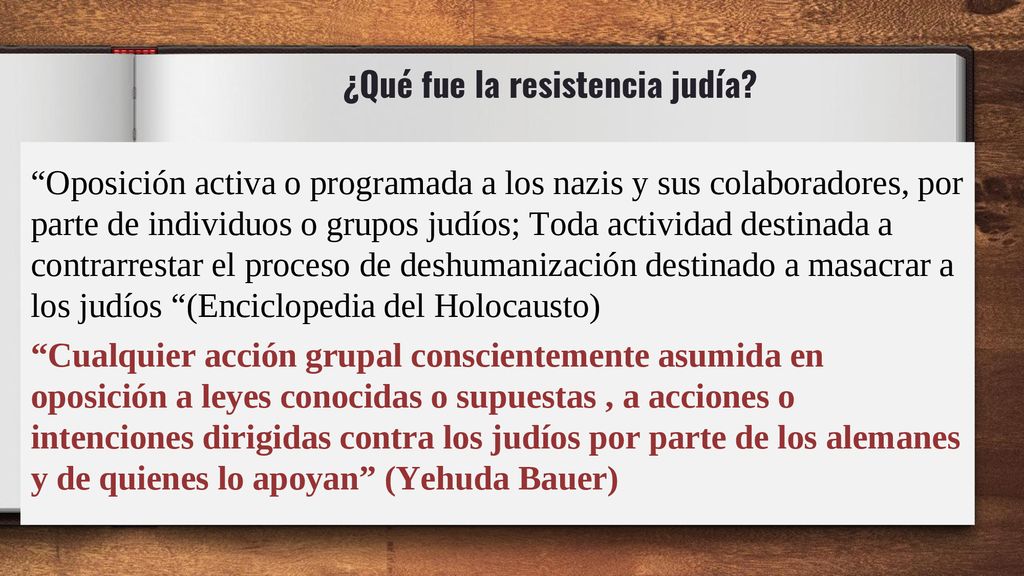 ¿Qué fue la resistencia judía?

“Oposición activa o programada a los nazis y sus colaboradores, por parte de individuos o grupos judíos; Toda actividad destinada a contrarrestar el proceso de deshumanización destinado a masacrar a los judíos “(Enciclopedia del Holocausto)

“Cualquier acción grupal conscientemente asumida en oposición a leyes conocidas o supuestas , a acciones o intenciones dirigidas contra los judíos por parte de los alemanes y de quienes lo apoyan” (Yehuda Bauer)